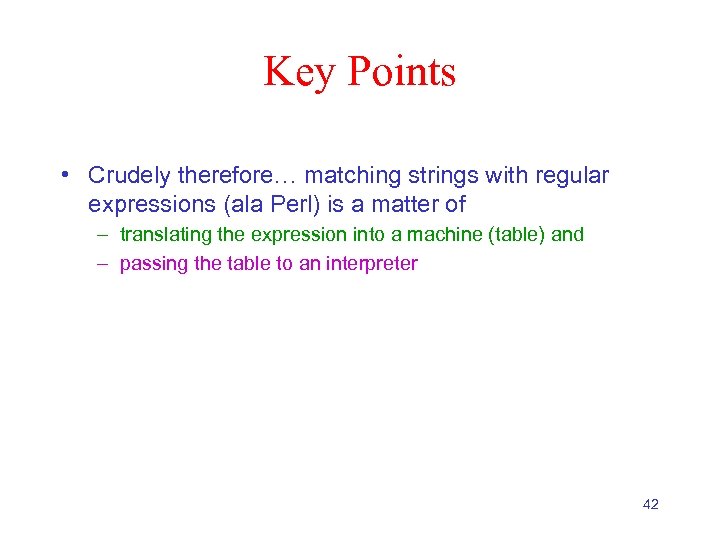 Key Points

• Crudely therefore… matching strings with regular expressions (ala Perl) is a matter of
– translating the expression into a machine (table) and
– passing the table to an interpreter

42